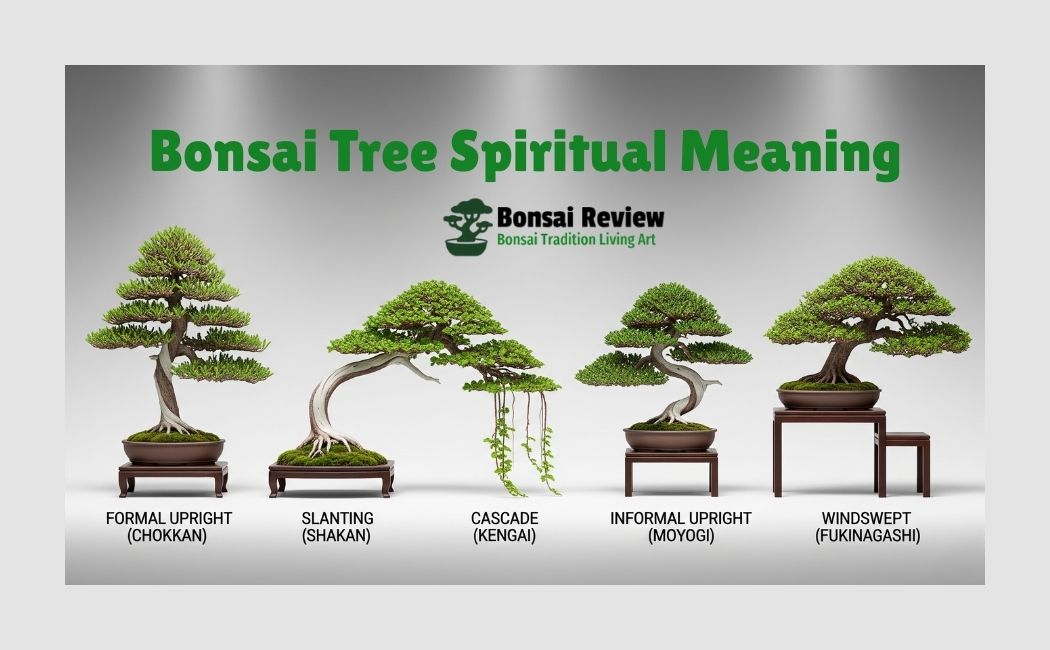 Bonsai Tree Spiritual Meaning

Bonsai Review
Bonsai Tradition Living Art

FORMAL UPRIGHT
(CHOKKAN)

SLANTING
(SHAKAN)

CASCADE
(KENGAI)

INFORMAL UPRIGHT
(MOYOGI)

WINDSWEPT
(FUKINAGASHI)